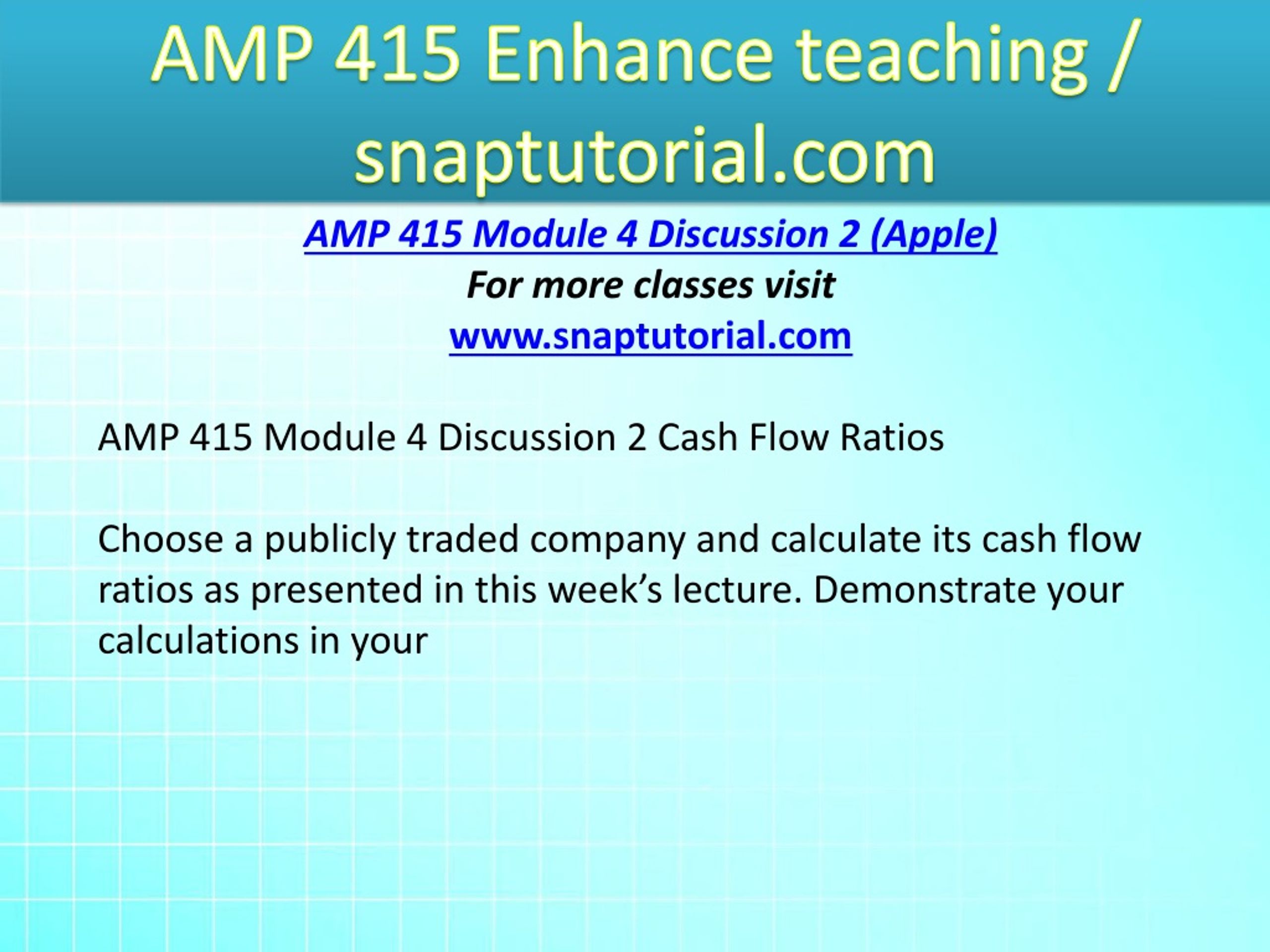 AMP 415 Enhance teaching / snaptutorial.com

AMP 415 Module 4 Discussion 2 (Apple)
For more classes visit
www.snaptutorial.com

AMP 415 Module 4 Discussion 2 Cash Flow Ratios

Choose a publicly traded company and calculate its cash flow ratios as presented in this week’s lecture. Demonstrate your calculations in your